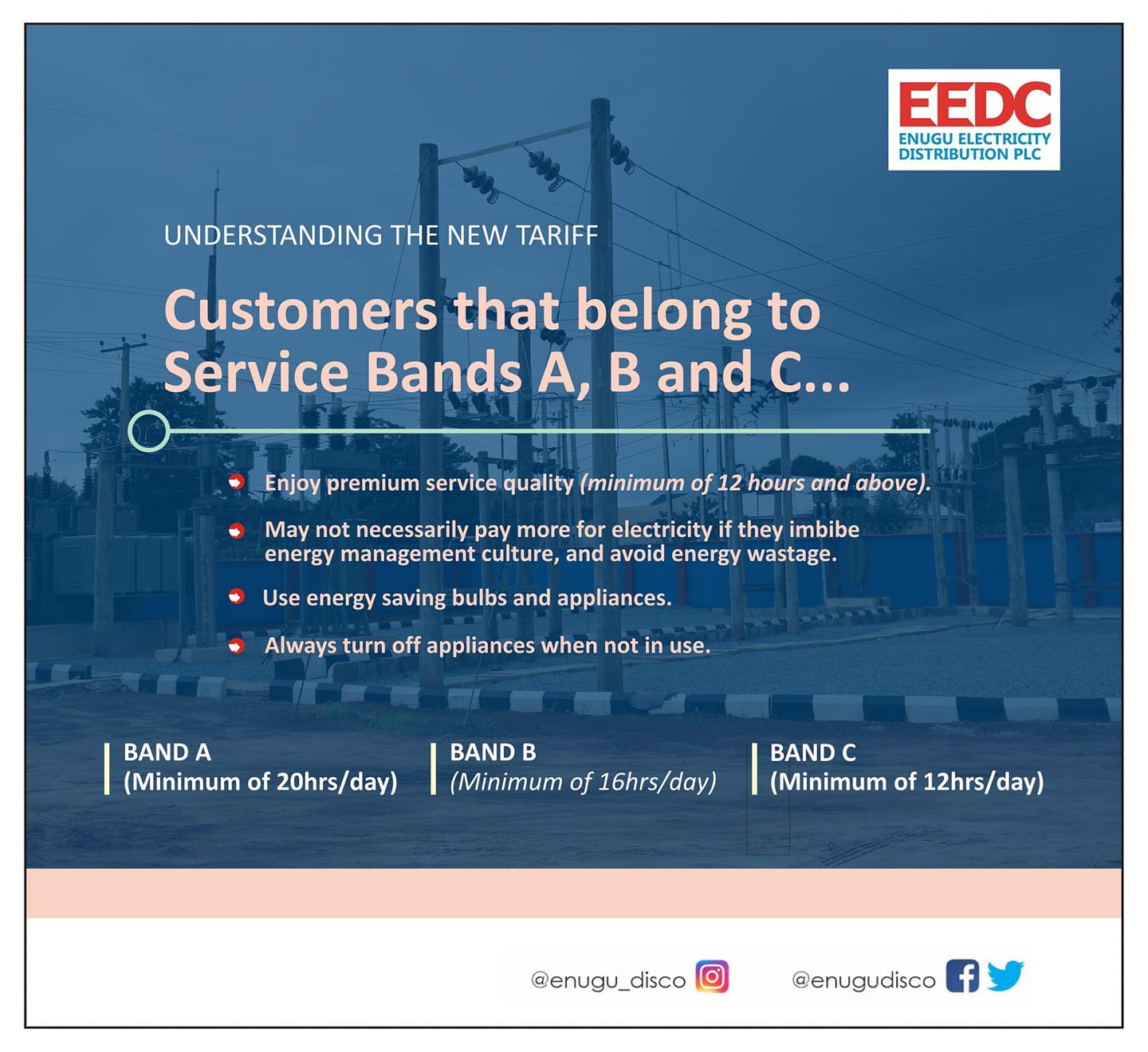 EEDC
ENUGU ELECTRICITY DISTRIBUTION PLC

UNDERSTANDING THE NEW TARIFF

Customers that belong to Service Bands A, B and C...

Enjoy premium service quality (minimum of 12 hours and above).

May not necessarily pay more for electricity if they imbibe energy management culture, and avoid energy wastage.

Use energy saving bulbs and appliances.

Always turn off appliances when not in use.

BAND A
(Minimum of 20hrs/day)

BAND B
(Minimum of 16hrs/day)

BAND C
(Minimum of 12hrs/day)

@enugu_disco

@enugudisco